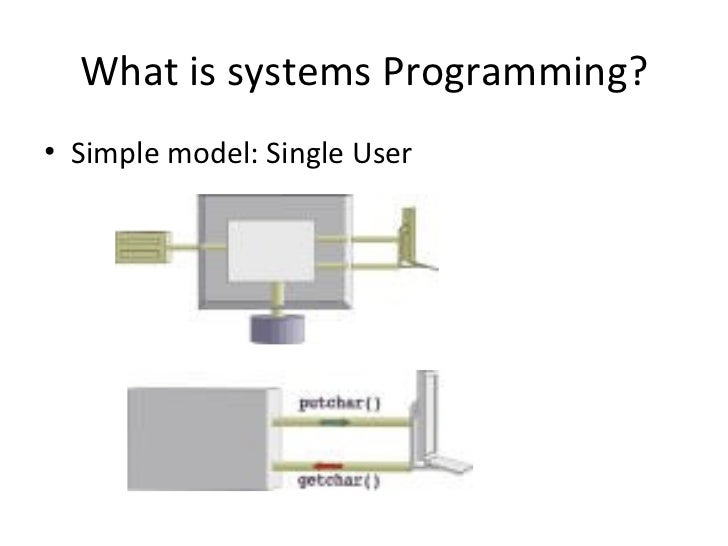 What is systems Programming?

• Simple model: Single User

putchar()

getchar()